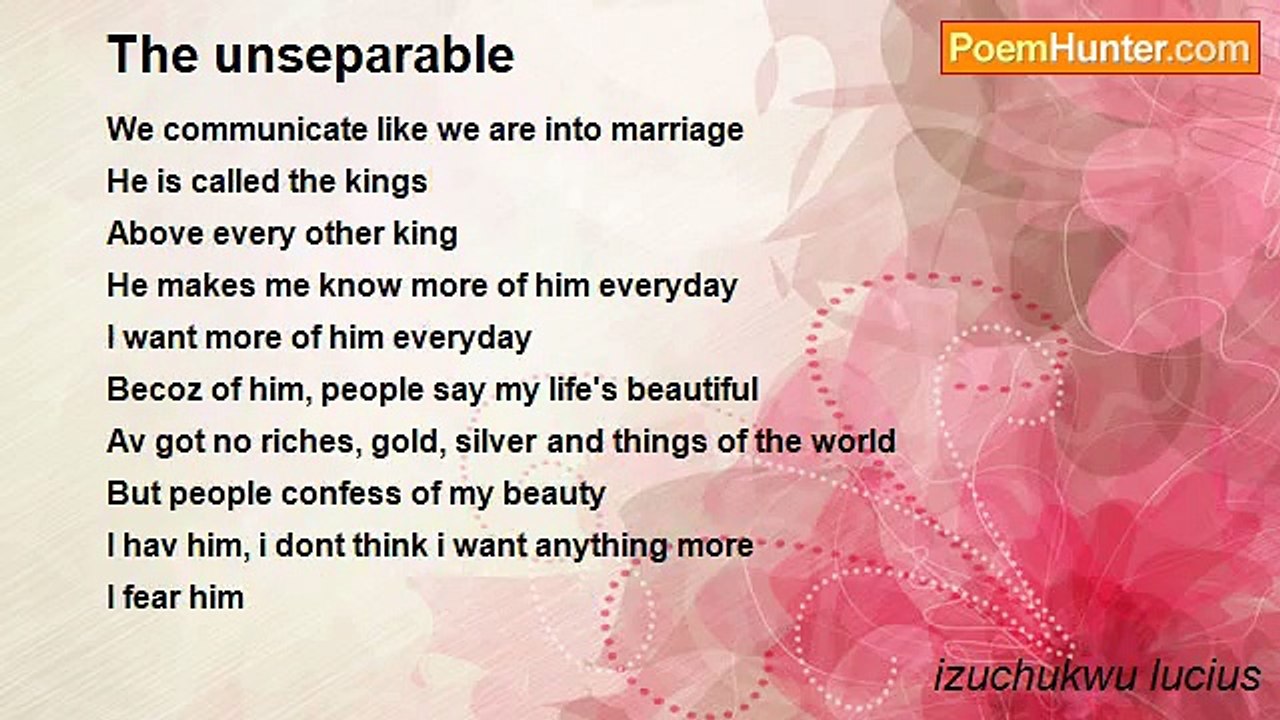 The unseparable

PoemHunter.com

We communicate like we are into marriage
He is called the kings
Above every other king
He makes me know more of him everyday
I want more of him everyday
Becoz of him, people say my life's beautiful
Av got no riches, gold, silver and things of the world
But people confess of my beauty
I hav him, i dont think i want anything more
I fear him

izuchukwu lucius